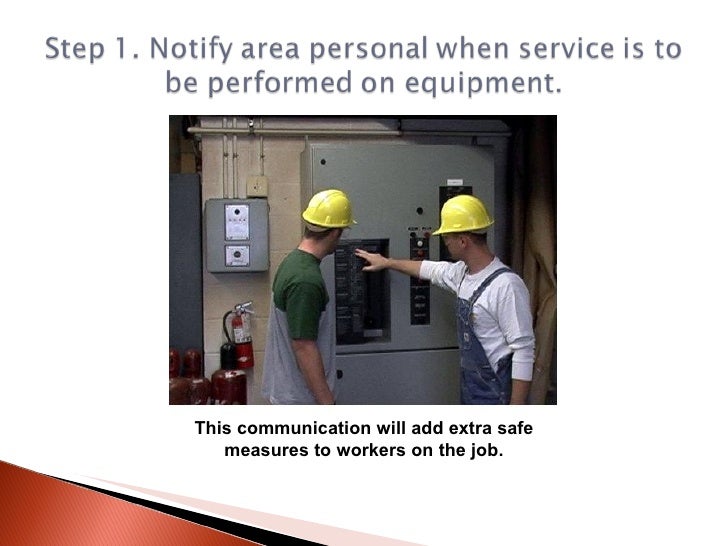 Step 1. Notify area personal when service is to be performed on equipment.

This communication will add extra safe measures to workers on the job.